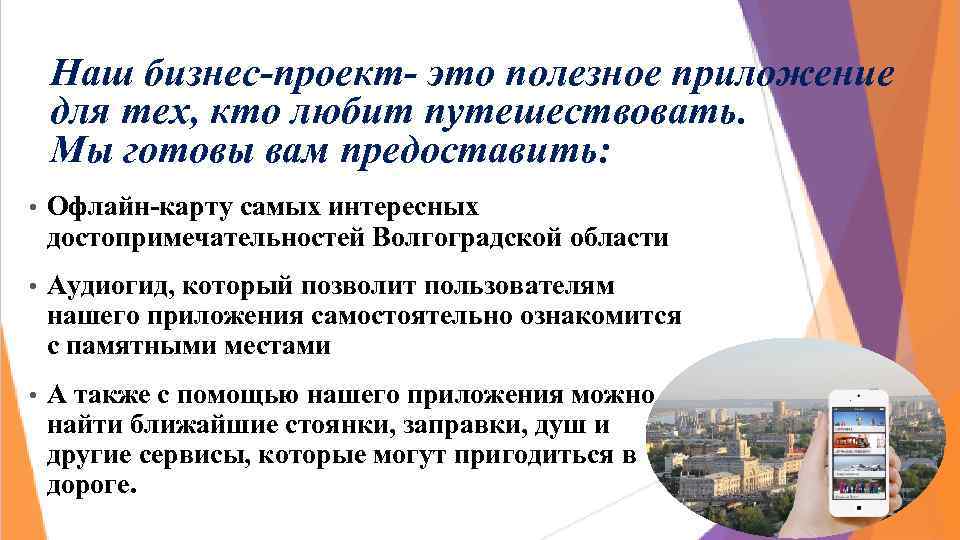 Наш бизнес-проект- это полезное приложение для тех, кто любит путешествовать. Мы готовы вам предоставить:

• Офлайн-карту самых интересных достопримечательностей Волгоградской области

• Аудиогид, который позволит пользователям нашего приложения самостоятельно ознакомится с памятными местами

• А также с помощью нашего приложения можно найти ближайшие стоянки, заправки, душ и другие сервисы, которые могут пригодиться в дороге.